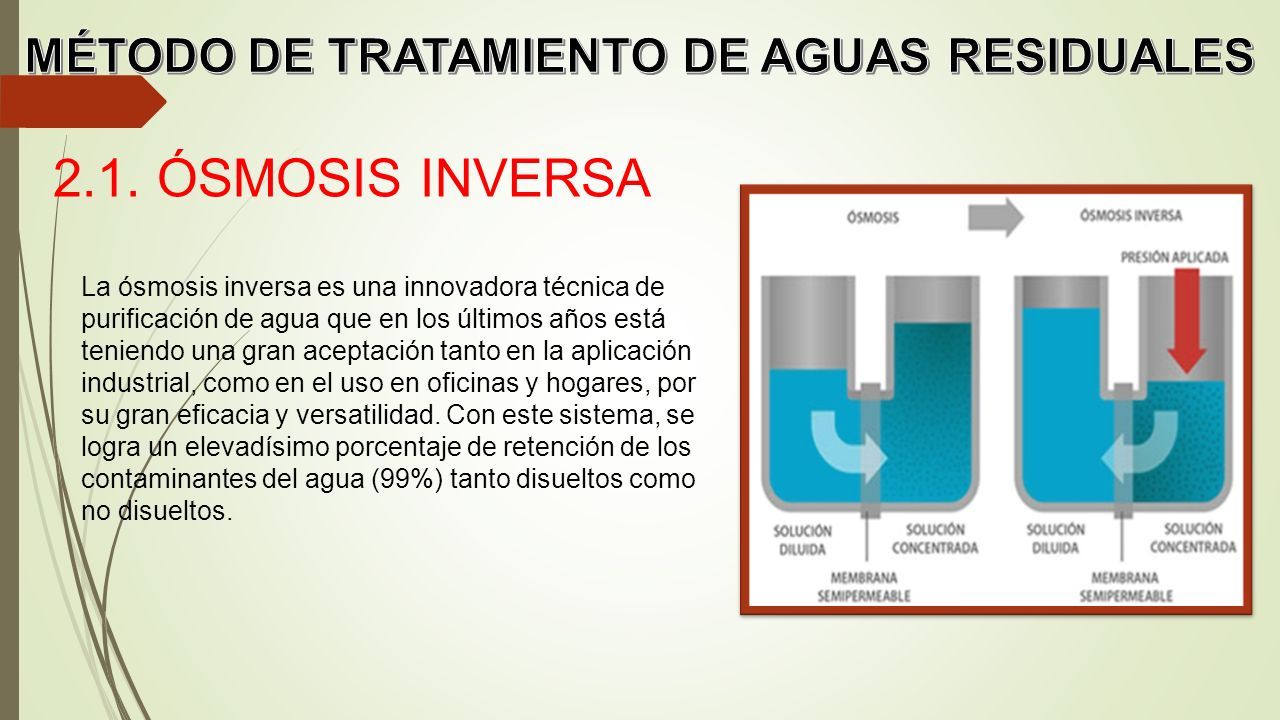 MÉTODO DE TRATAMIENTO DE AGUAS RESIDUALES

2.1. ÓSMOSIS INVERSA

La ósmosis inversa es una innovadora técnica de purificación de agua que en los últimos años está teniendo una gran aceptación tanto en la aplicación industrial, como en el uso en oficinas y hogares, por su gran eficacia y versatilidad. Con este sistema, se logra un elevadísimo porcentaje de retención de los contaminantes del agua (99%) tanto disueltos como no disueltos.

ÓSMOSIS

ÓSMOSIS INVERSA

PRESIÓN APLICADA

SOLUCIÓN DILUIDA

SOLUCIÓN CONCENTRADA

MEMBRANA SEMIPERMEABLE

SOLUCIÓN DILUIDA

SOLUCIÓN CONCENTRADA

MEMBRANA SEMIPERMEABLE